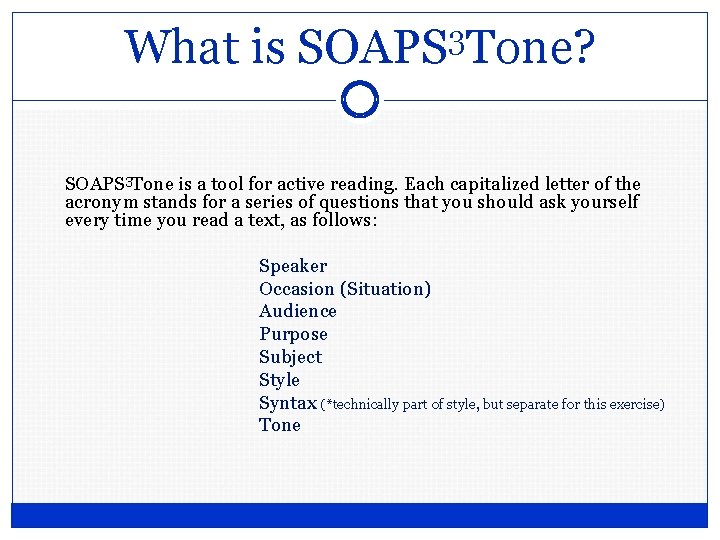 What is SOAPS$^3$Tone?

SOAPS$^3$Tone is a tool for active reading. Each capitalized letter of the acronym stands for a series of questions that you should ask yourself every time you read a text, as follows:

Speaker
Occasion (Situation)
Audience
Purpose
Subject
Style
Syntax (*technically part of style, but separate for this exercise)
Tone